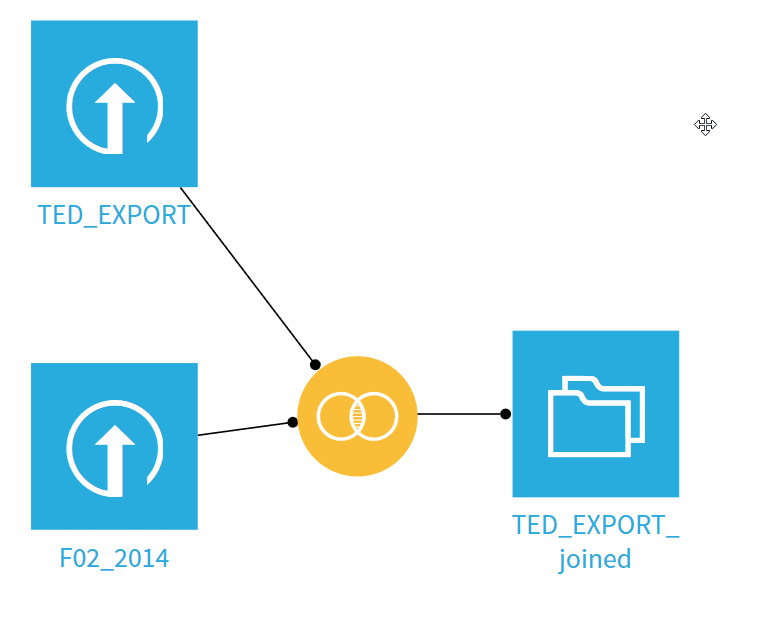 TED_EXPORT

F02_2014

TED_EXPORT_joined